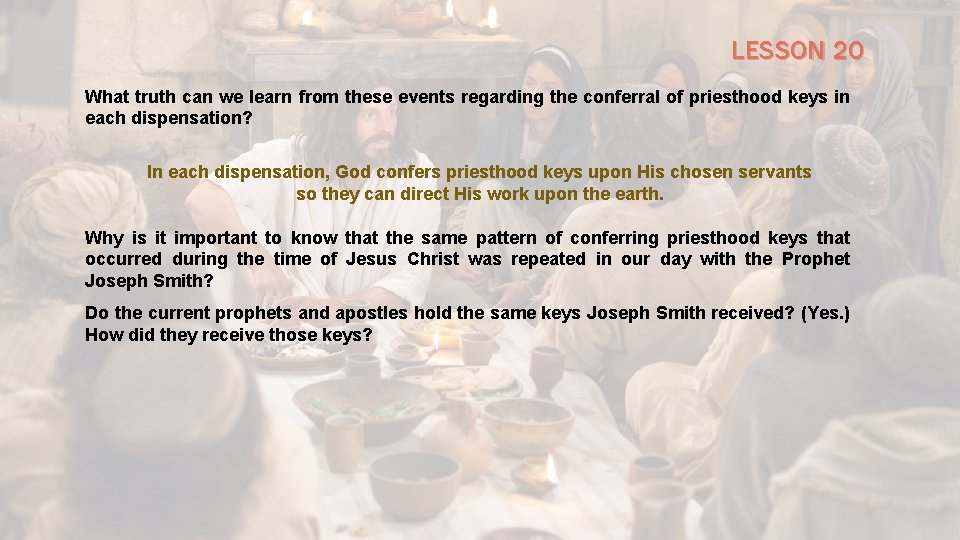 LESSON 20

What truth can we learn from these events regarding the conferral of priesthood keys in each dispensation?

In each dispensation, God confers priesthood keys upon His chosen servants so they can direct His work upon the earth.

Why is it important to know that the same pattern of conferring priesthood keys that occurred during the time of Jesus Christ was repeated in our day with the Prophet Joseph Smith?

Do the current prophets and apostles hold the same keys Joseph Smith received? (Yes.) How did they receive those keys?